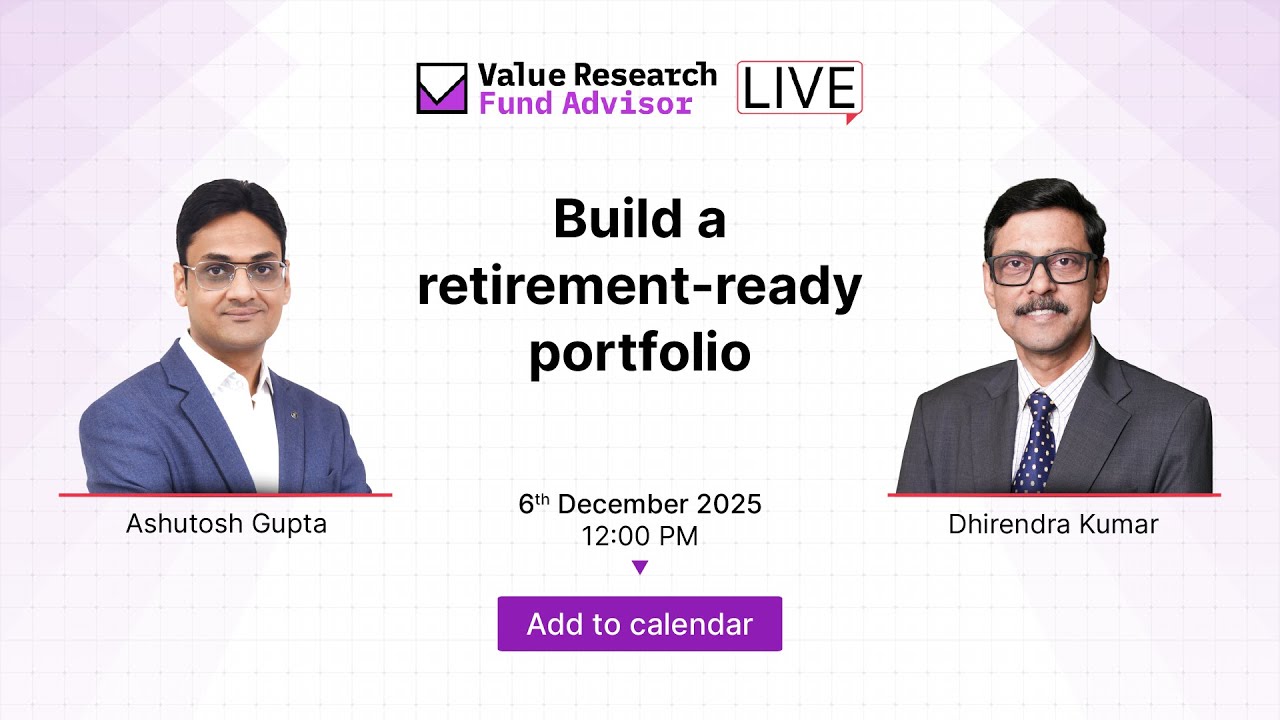 Value Research
Fund Advisor
LIVE

Build a retirement-ready portfolio

Ashutosh Gupta

6th December 2025
12:00 PM

Add to calendar

Dhirendra Kumar